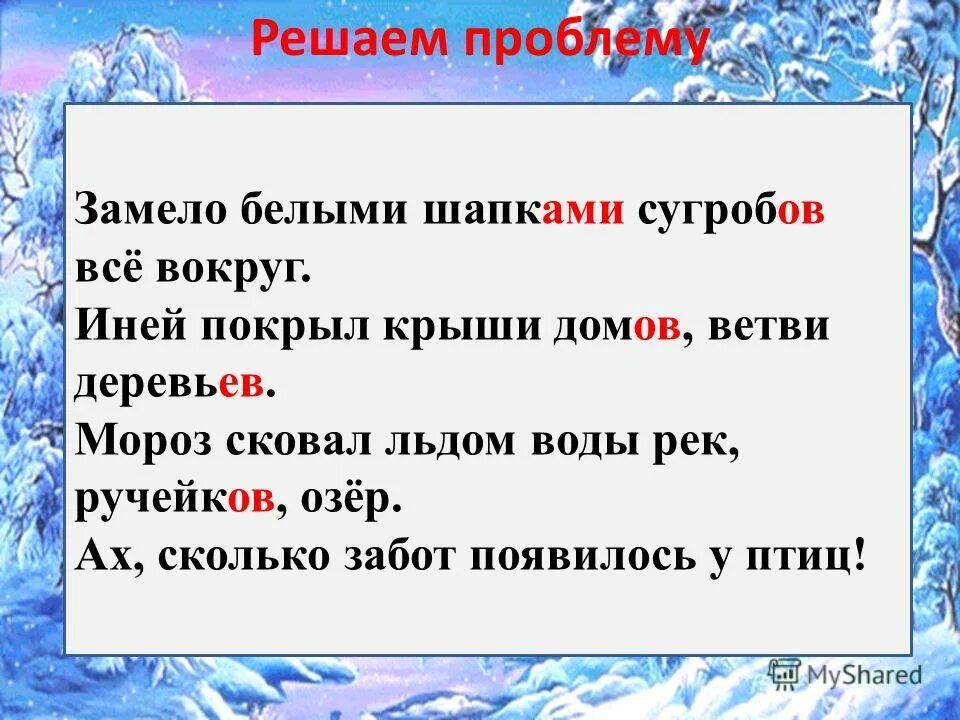 Решаем проблему

Замело белыми шапками сугробов всё вокруг.
Иней покрыл крыши домов, ветви деревьев.
Мороз сковал льдом воды рек, ручейков, озёр.
Ах, сколько забот появилось у птиц!

MyShared